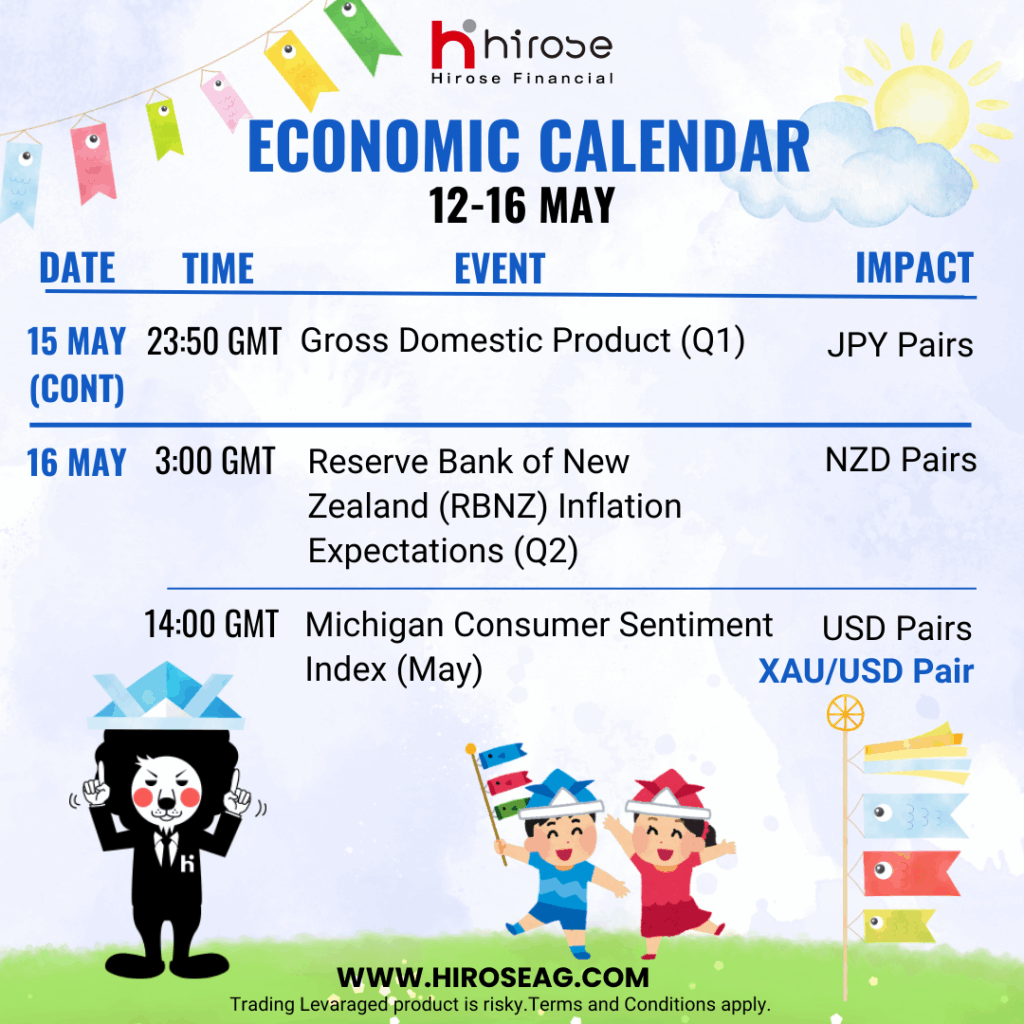 hirose
Hirose Financial

ECONOMIC CALENDAR
12-16 MAY

| DATE | TIME | EVENT | IMPACT |
|---|---|---|---|
| 15 MAY (CONT) | 23:50 GMT | Gross Domestic Product (Q1) | JPY Pairs |
| 16 MAY | 3:00 GMT | Reserve Bank of New Zealand (RBNZ) Inflation Expectations (Q2) | NZD Pairs |
| | 14:00 GMT | Michigan Consumer Sentiment Index (May) | USD Pairs XAU/USD Pair |

WWW.HIROSEAG.COM
Trading Levaraged product is risky.Terms and Conditions apply.